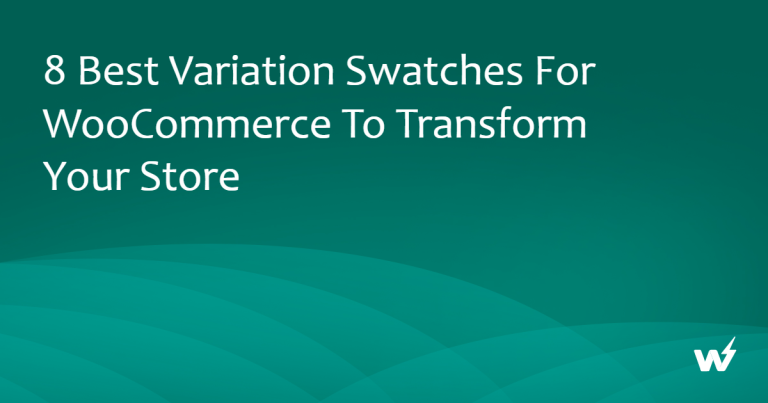 8 Best Variation Swatches For WooCommerce To Transform Your Store